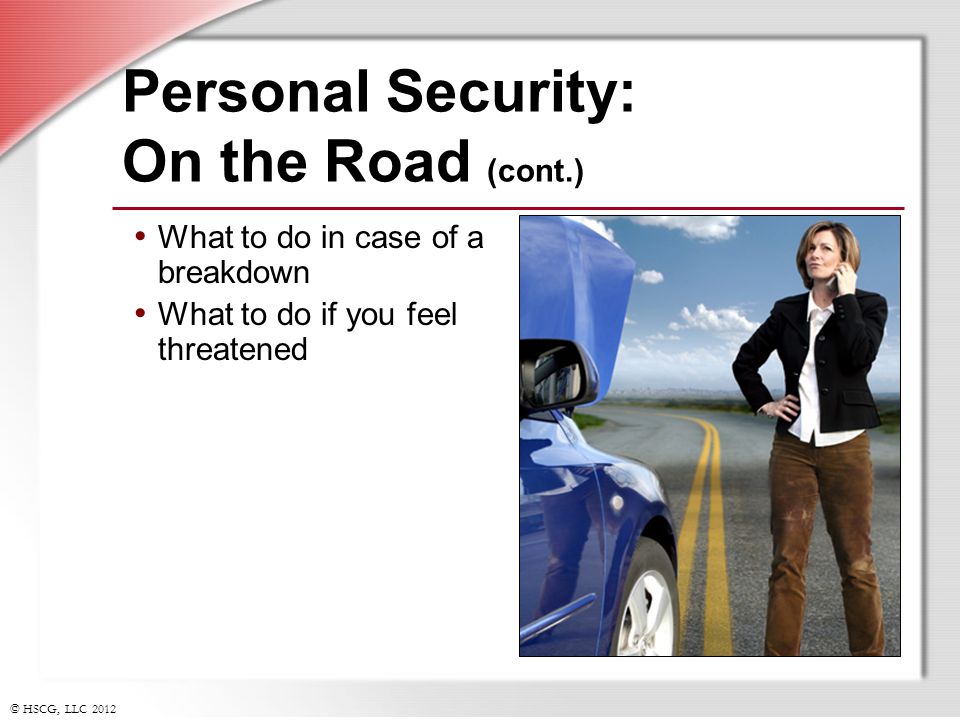 Personal Security:
On the Road (cont.)

• What to do in case of a breakdown
• What to do if you feel threatened

© HSCG, LLC 2012